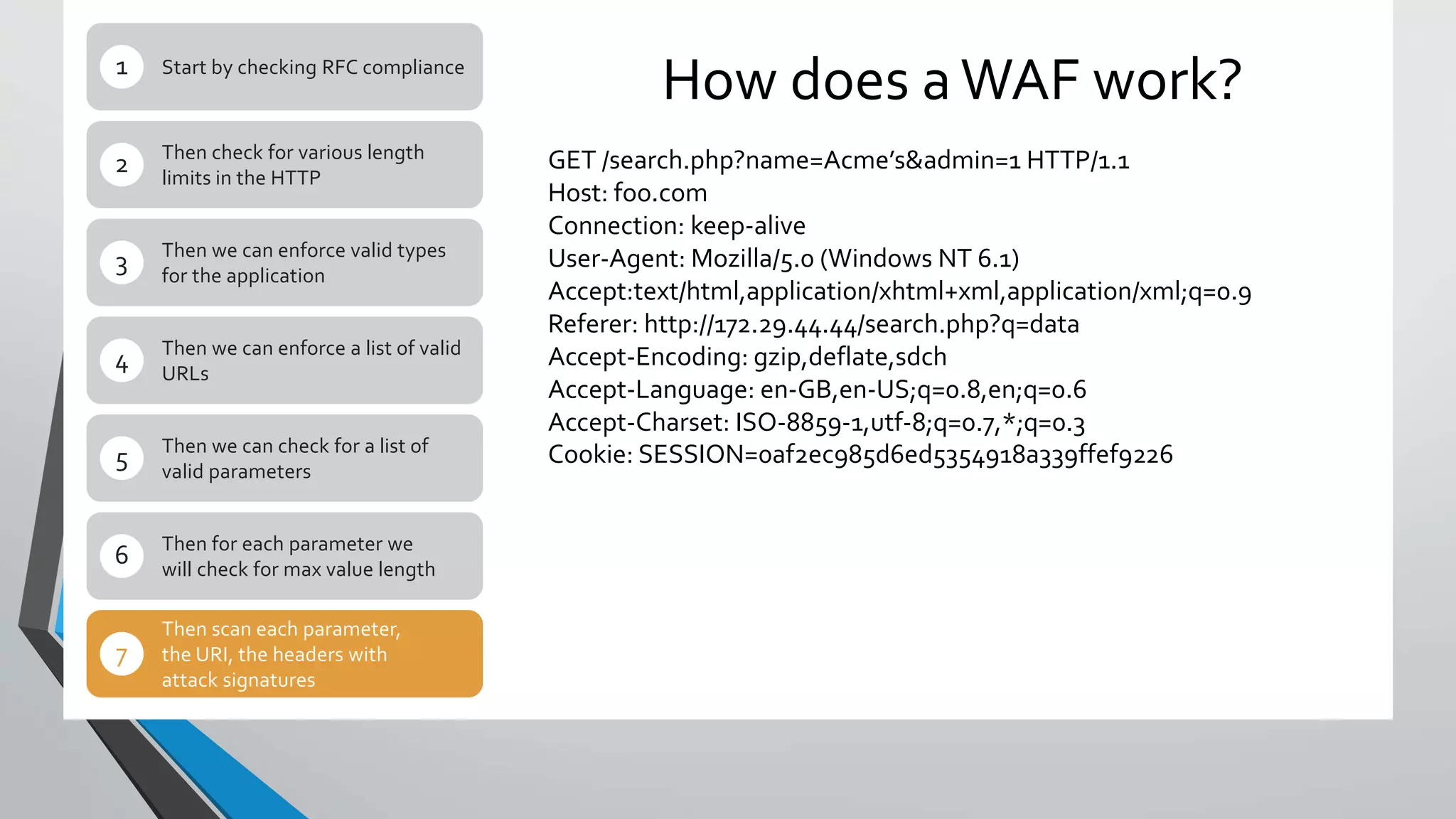 1 Start by checking RFC compliance

2 Then check for various length limits in the HTTP

3 Then we can enforce valid types for the application

4 Then we can enforce a list of valid URLs

5 Then we can check for a list of valid parameters

6 Then for each parameter we will check for max value length

7 Then scan each parameter, the URI, the headers with attack signatures

How does a WAF work?

GET /search.php?name=Acme’s&admin=1 HTTP/1.1
Host: foo.com
Connection: keep-alive
User-Agent: Mozilla/5.0 (Windows NT 6.1)
Accept:text/html,application/xhtml+xml,application/xml;q=0.9
Referer: http://172.29.44.44/search.php?q=data
Accept-Encoding: gzip,deflate,sdch
Accept-Language: en-GB,en-US;q=0.8,en;q=0.6
Accept-Charset: ISO-8859-1,utf-8;q=0.7,*;q=0.3
Cookie: SESSION=0af2ec985d6ed5354918a339ffef9226